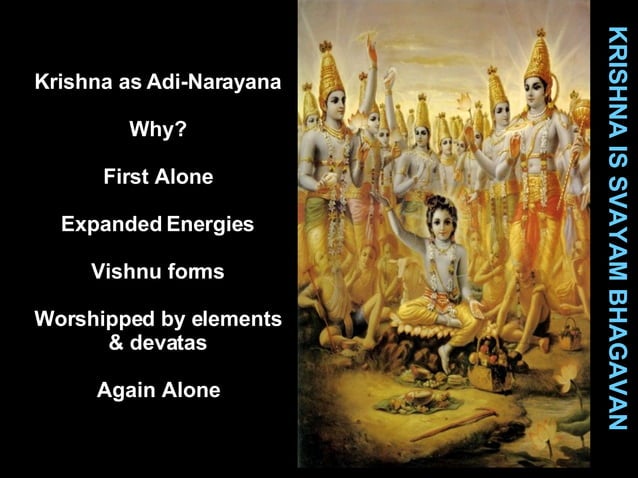 Krishna as Adi-Narayana

Why?

First Alone

Expanded Energies

Vishnu forms

Worshipped by elements & devatas

Again Alone

KRISHNA IS SVAYAM BHAGAVAN